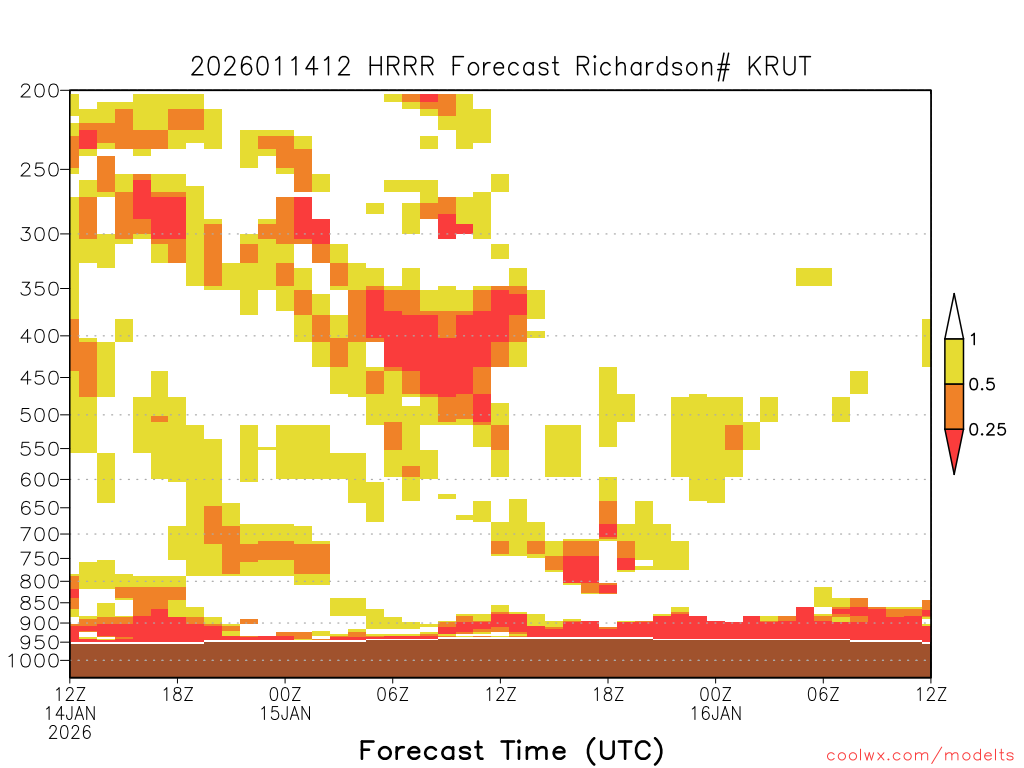 2026011412 HRRR Forecast Richardson# KRUT

200
250
300
350
400
450
500
550
600
650
700
750
800
850
900
950
1000

1
0.5
0.25

12Z
14JAN
2026
18Z
00Z
15JAN
06Z
12Z
18Z
00Z
16JAN
06Z
12Z

Forecast Time (UTC)

coolwx.com/modelts